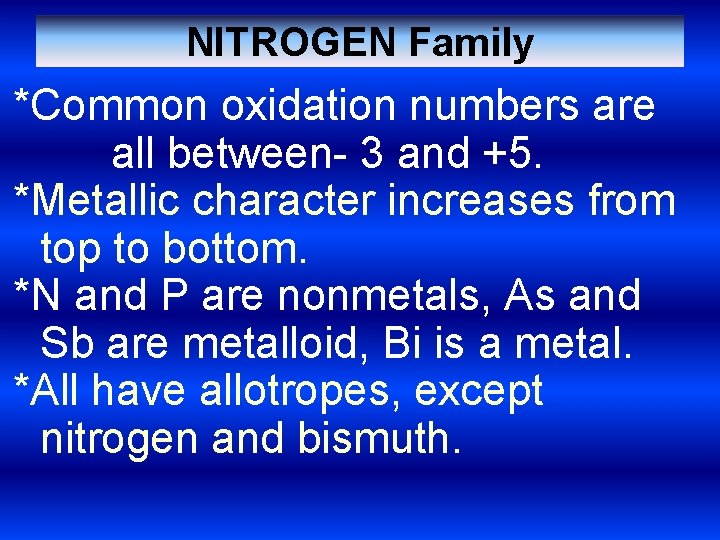 NITROGEN Family

*Common oxidation numbers are all between- 3 and +5.

*Metallic character increases from top to bottom.

*N and P are nonmetals, As and Sb are metalloid, Bi is a metal.

*All have allotropes, except nitrogen and bismuth.